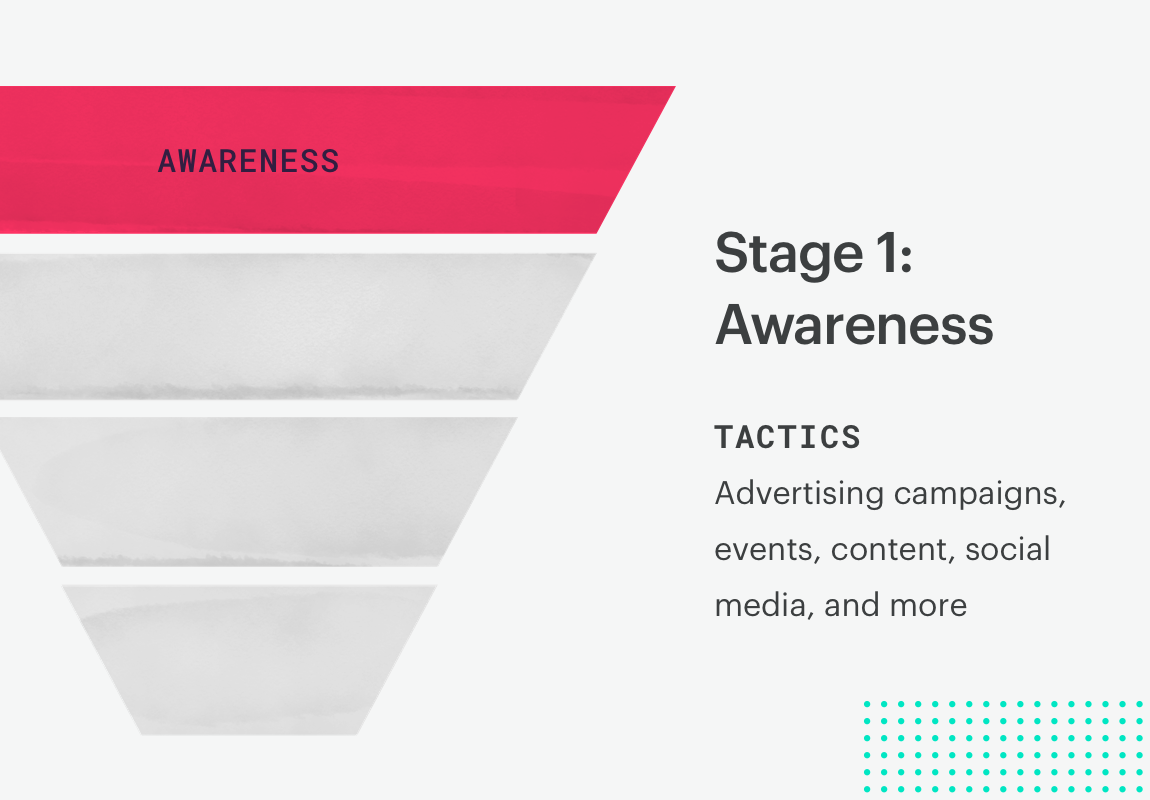 AWARENESS

Stage 1: Awareness

TACTICS

Advertising campaigns, events, content, social media, and more